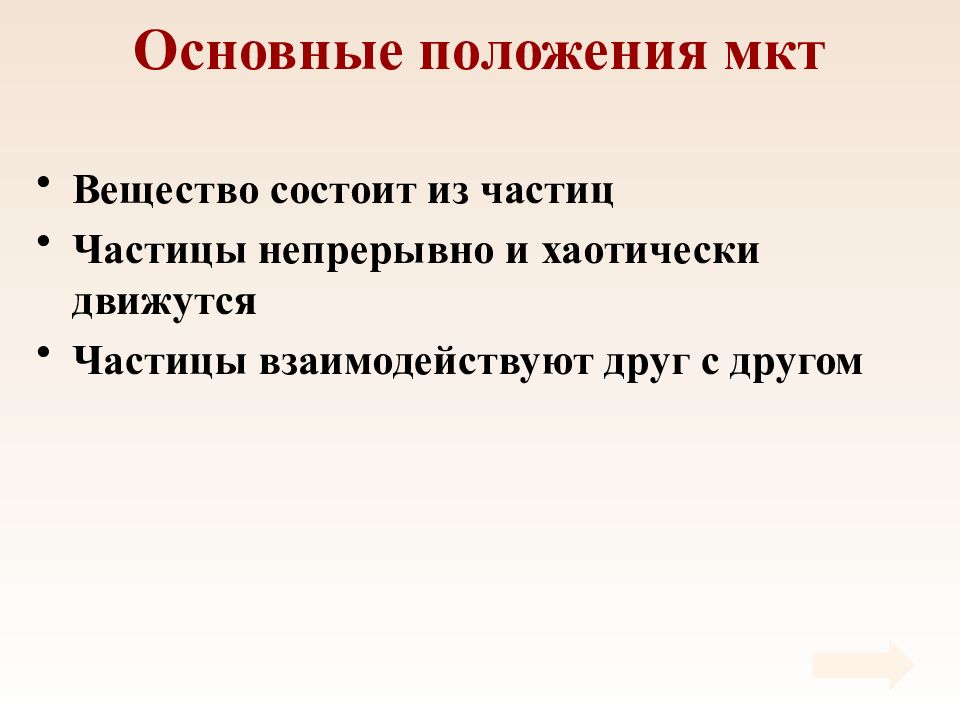 Основные положения мкт

• Вещество состоит из частиц
• Частицы непрерывно и хаотически движутся
• Частицы взаимодействуют друг с другом